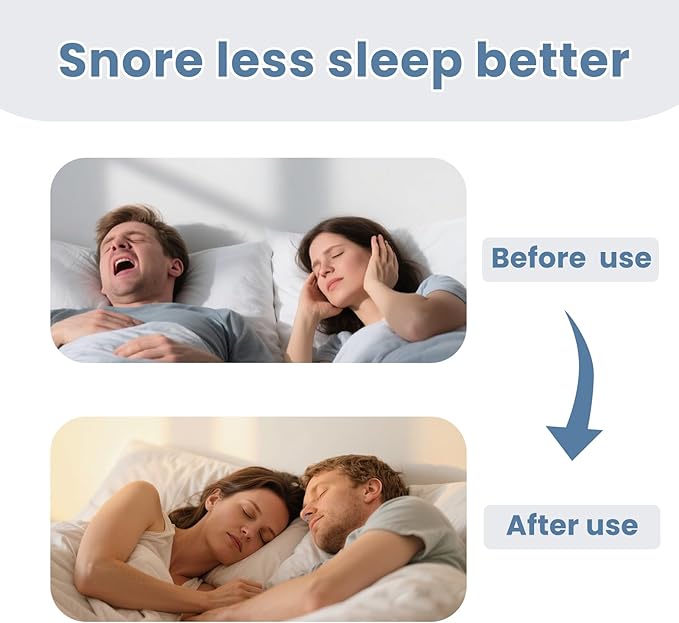 Snore less sleep better

Before use

After use